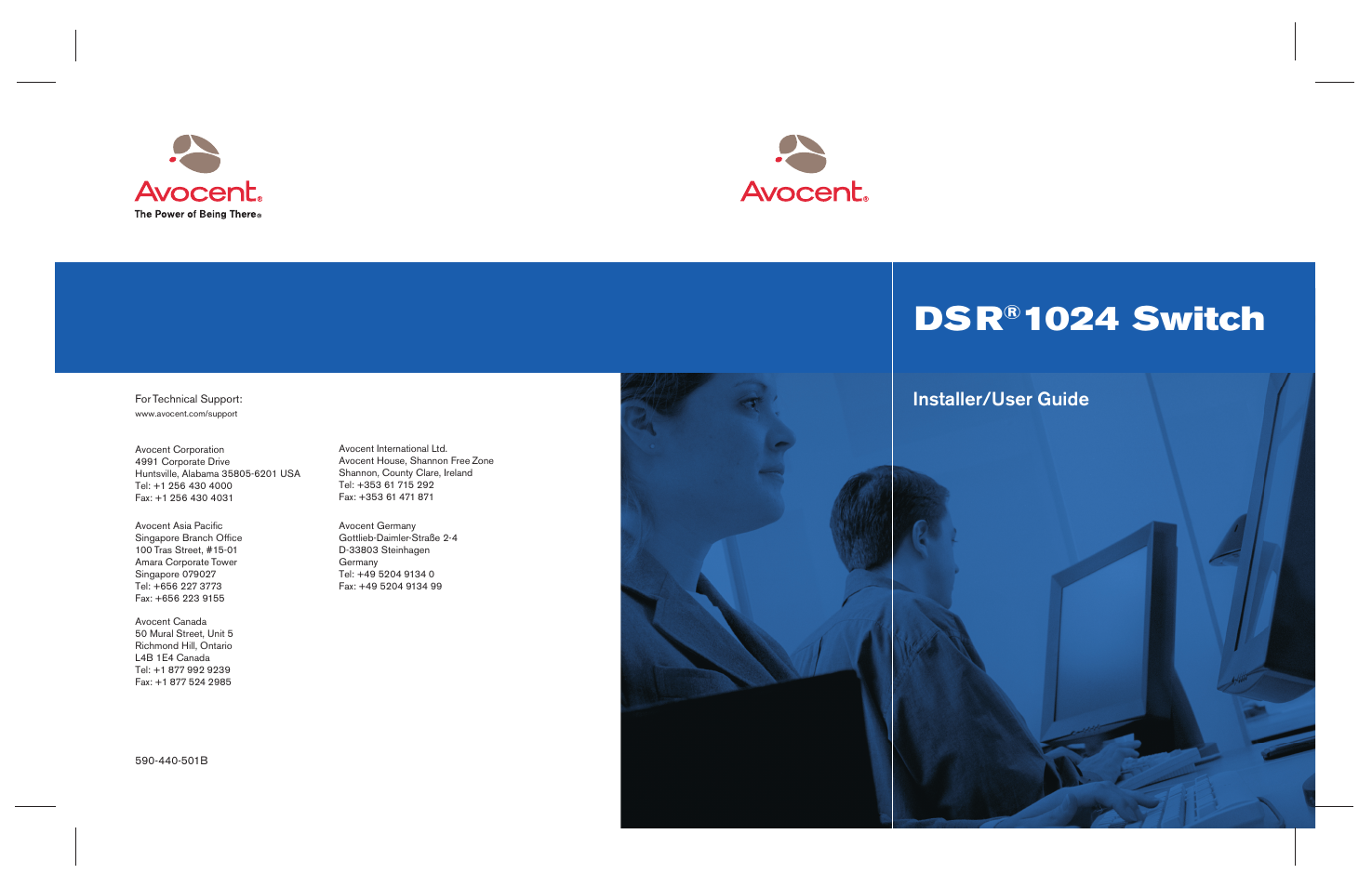 Avocent®
The Power of Being There®

Avocent®

DSR® 1024 Switch

Installer/User Guide

For Technical Support:
www.avocent.com/support

Avocent Corporation
4991 Corporate Drive
Huntsville, Alabama 35805-6201 USA
Tel: +1 256 430 4000
Fax: +1 256 430 4031

Avocent Asia Pacific
Singapore Branch Office
100 Tras Street, #15-01
Amara Corporate Tower
Singapore 079027
Tel: +656 227 3773
Fax: +656 223 9155

Avocent Canada
50 Mural Street, Unit 5
Richmond Hill, Ontario
L4B 1E4 Canada
Tel: +1 877 992 9239
Fax: +1 877 524 2985

Avocent International Ltd.
Avocent House, Shannon Free Zone
Shannon, County Clare, Ireland
Tel: +353 61 715 292
Fax: +353 61 471 871

Avocent Germany
Gottlieb-Daimler-Straße 2-4
D-33803 Steinhagen
Germany
Tel: +49 5204 9134 0
Fax: +49 5204 9134 99

590-440-501B